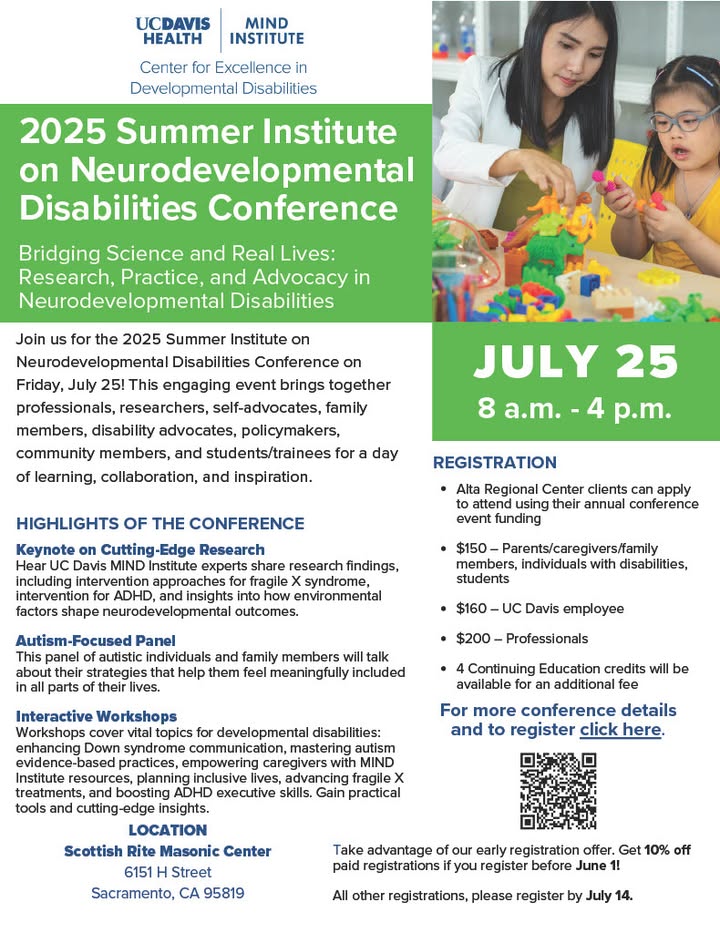 UCDAVIS HEALTH | MIND INSTITUTE
Center for Excellence in Developmental Disabilities

2025 Summer Institute on Neurodevelopmental Disabilities Conference

Bridging Science and Real Lives: Research, Practice, and Advocacy in Neurodevelopmental Disabilities

Join us for the 2025 Summer Institute on Neurodevelopmental Disabilities Conference on Friday, July 25! This engaging event brings together professionals, researchers, self-advocates, family members, disability advocates, policymakers, community members, and students/trainees for a day of learning, collaboration, and inspiration.

HIGHLIGHTS OF THE CONFERENCE

Keynote on Cutting-Edge Research
Hear UC Davis MIND Institute experts share research findings, including intervention approaches for fragile X syndrome, intervention for ADHD, and insights into how environmental factors shape neurodevelopmental outcomes.

Autism-Focused Panel
This panel of autistic individuals and family members will talk about their strategies that help them feel meaningfully included in all parts of their lives.

Interactive Workshops
Workshops cover vital topics for developmental disabilities: enhancing Down syndrome communication, mastering autism evidence-based practices, empowering caregivers with MIND Institute resources, planning inclusive lives, advancing fragile X treatments, and boosting ADHD executive skills. Gain practical tools and cutting-edge insights.

LOCATION
Scottish Rite Masonic Center
6151 H Street
Sacramento, CA 95819

JULY 25
8 a.m. - 4 p.m.

REGISTRATION
• Alta Regional Center clients can apply to attend using their annual conference event funding
• $150 – Parents/caregivers/family members, individuals with disabilities, students
• $160 – UC Davis employee
• $200 – Professionals
• 4 Continuing Education credits will be available for an additional fee

For more conference details and to register click here.

Take advantage of our early registration offer. Get 10% off paid registrations if you register before June 1!

All other registrations, please register by July 14.